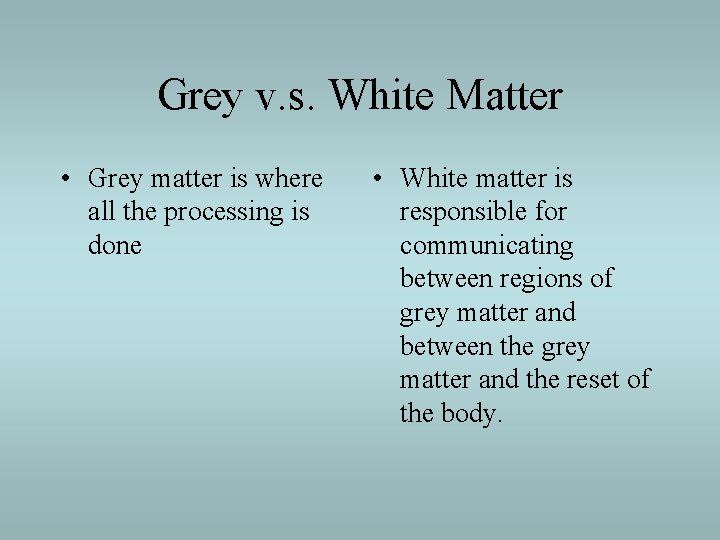 Grey v.s. White Matter

• Grey matter is where all the processing is done

• White matter is responsible for communicating between regions of grey matter and between the grey matter and the reset of the body.